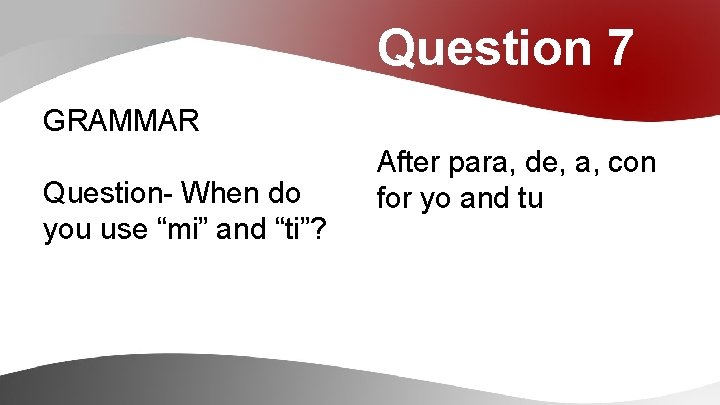 Question 7

GRAMMAR

Question- When do you use “mi” and “ti”?

After para, de, a, con for yo and tu